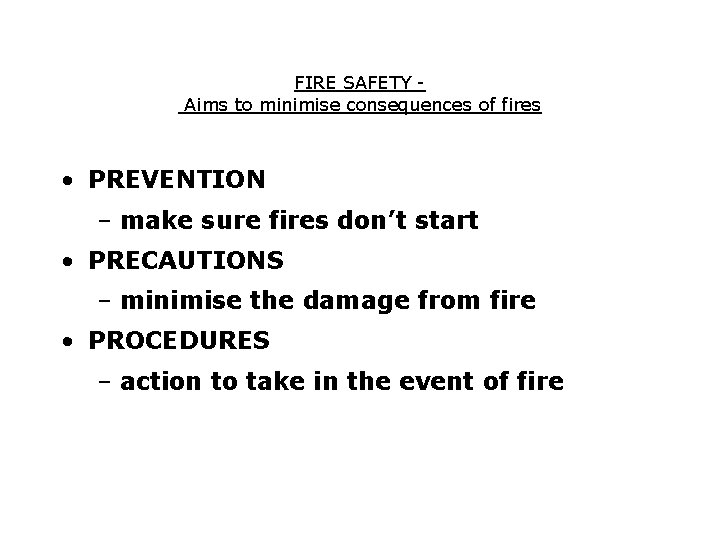 FIRE SAFETY -
Aims to minimise consequences of fires

• PREVENTION
– make sure fires don't start
• PRECAUTIONS
– minimise the damage from fire
• PROCEDURES
– action to take in the event of fire